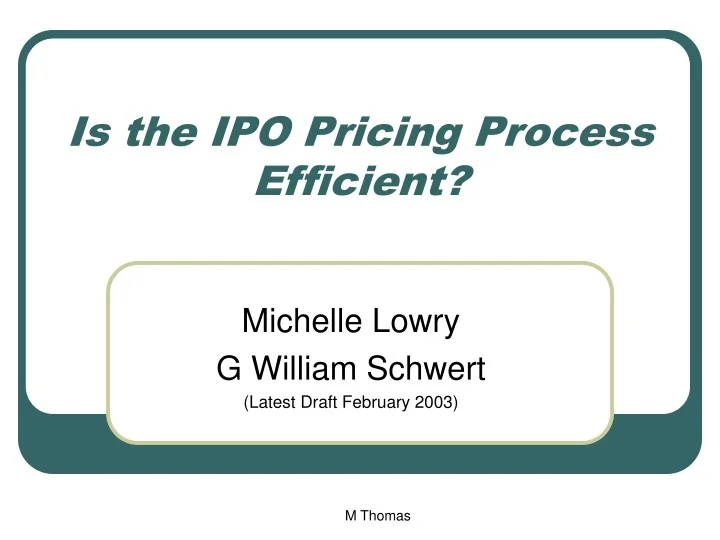 Is the IPO Pricing Process Efficient?

Michelle Lowry
G William Schwert
(Latest Draft February 2003)

M Thomas